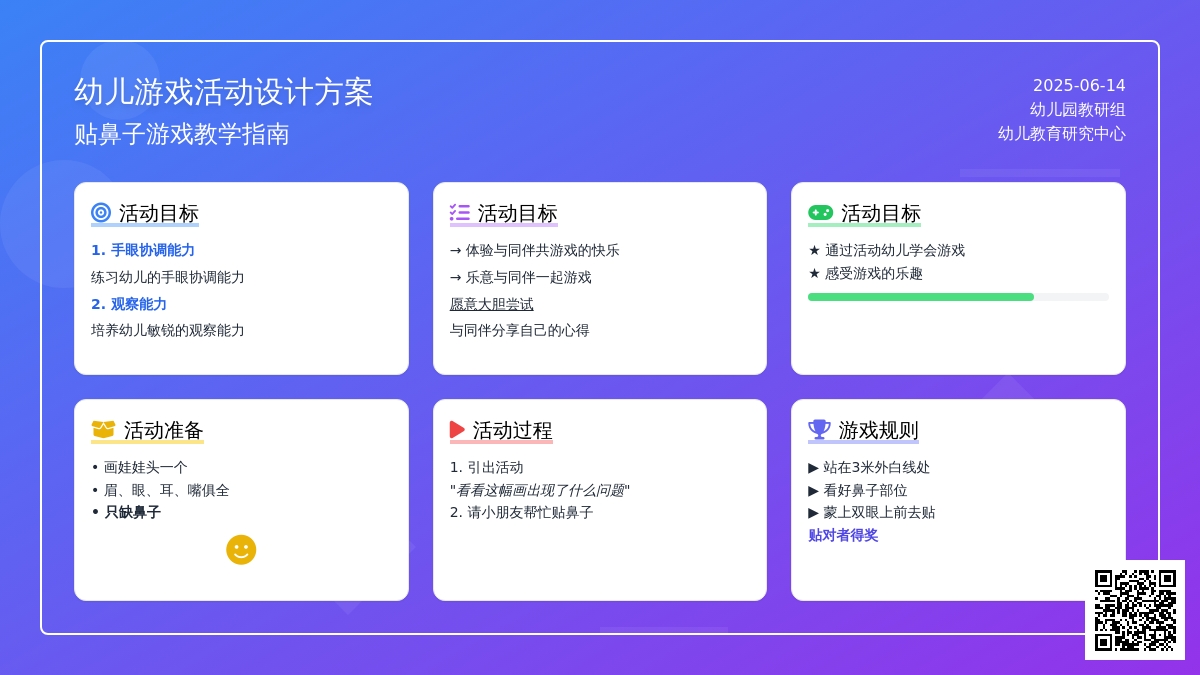 幼儿游戏活动设计方案
贴鼻子游戏教学指南

2025-06-14
幼儿园教研组
幼儿教育研究中心

活动目标
1. 手眼协调能力
练习幼儿的手眼协调能力
2. 观察能力
培养幼儿敏锐的观察能力

活动目标
→ 体验与同伴共游戏的快乐
→ 乐意与同伴一起游戏
愿意大胆尝试
与同伴分享自己的心得

活动目标
★ 通过活动幼儿学会游戏
★ 感受游戏的乐趣

活动准备
• 画娃娃头一个
• 眉、眼、耳、嘴俱全
• 只缺鼻子

活动过程
1. 引出活动
"看看这幅画出现了什么问题"
2. 请小朋友帮忙贴鼻子

游戏规则
▶ 站在3米外白线处
▶ 看好鼻子部位
▶ 蒙上双眼上前去贴
贴对者得奖